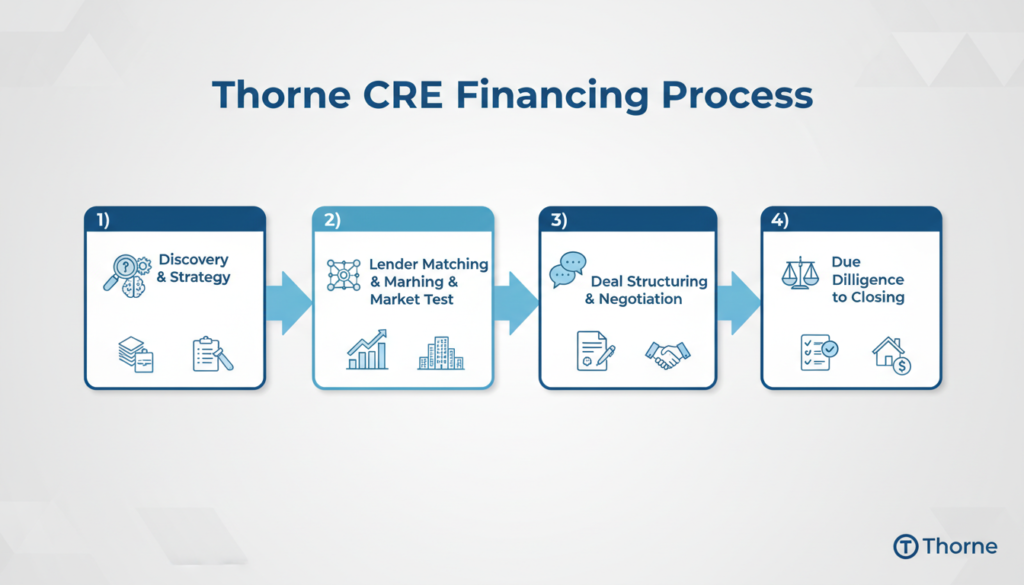 Thorne CRE Financing Process

1)

Discovery & Strategy

2)

Lender Matching & Marhing & Market Test

3)

Deal Structuring & Negotiation

4)

Due Dilligence to Closing

Thorne